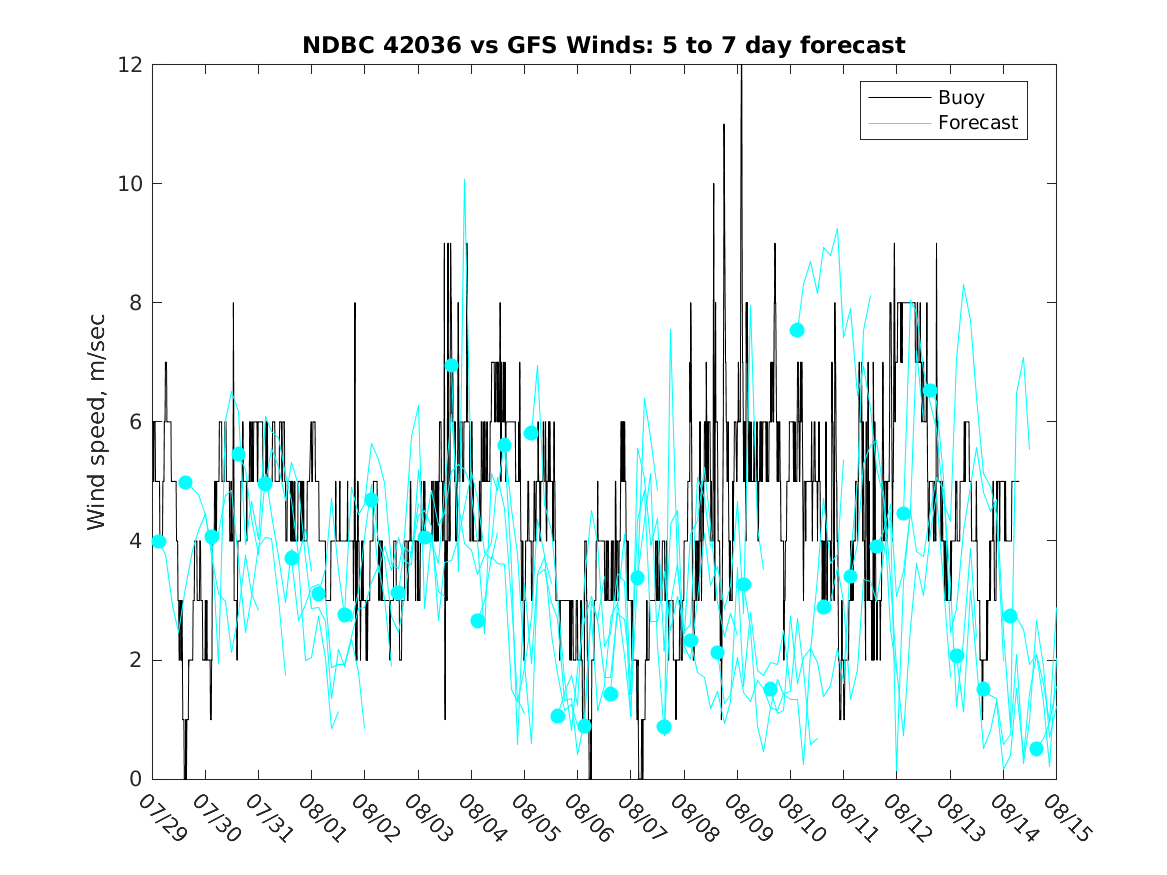 NDBC 42036 vs GFS Winds: 5 to 7 day forecast

Buoy
Forecast

Wind speed, m/sec

12
10
8
6
4
2
0

07/29
07/30
07/31
08/01
08/02
08/03
08/04
08/05
08/06
08/07
08/08
08/09
08/10
08/11
08/12
08/13
08/14
08/15